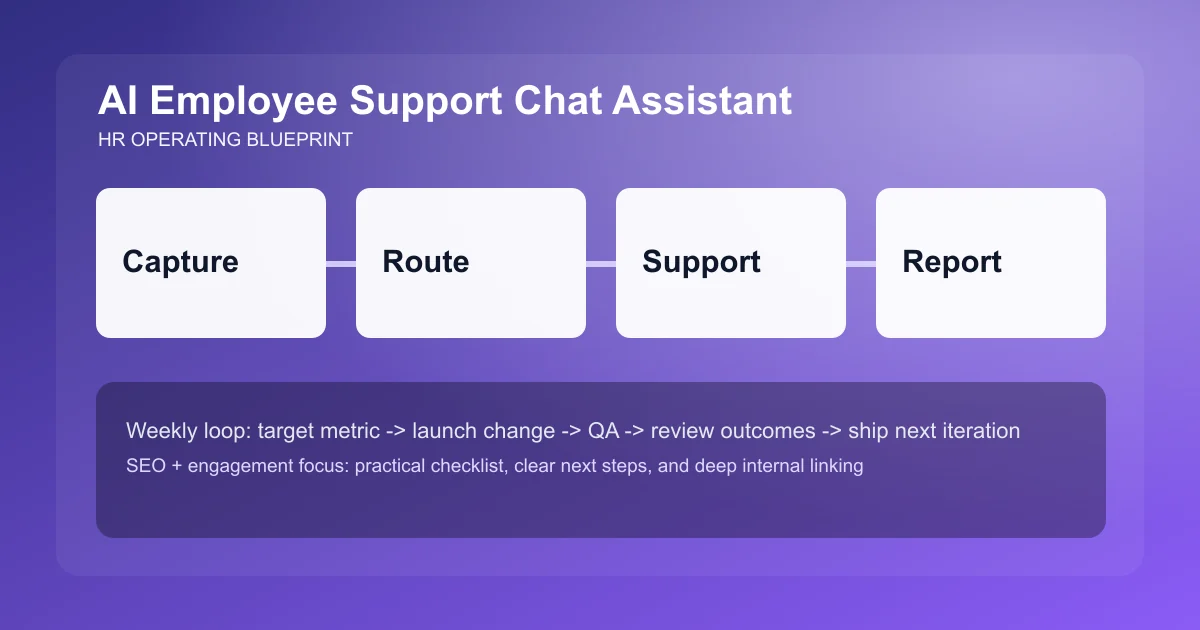 AI Employee Support Chat Assistant
HR OPERATING BLUEPRINT

Capture

Route

Support

Report

Weekly loop: target metric -> launch change -> QA -> review outcomes -> ship next iteration
SEO + engagement focus: practical checklist, clear next steps, and deep internal linking